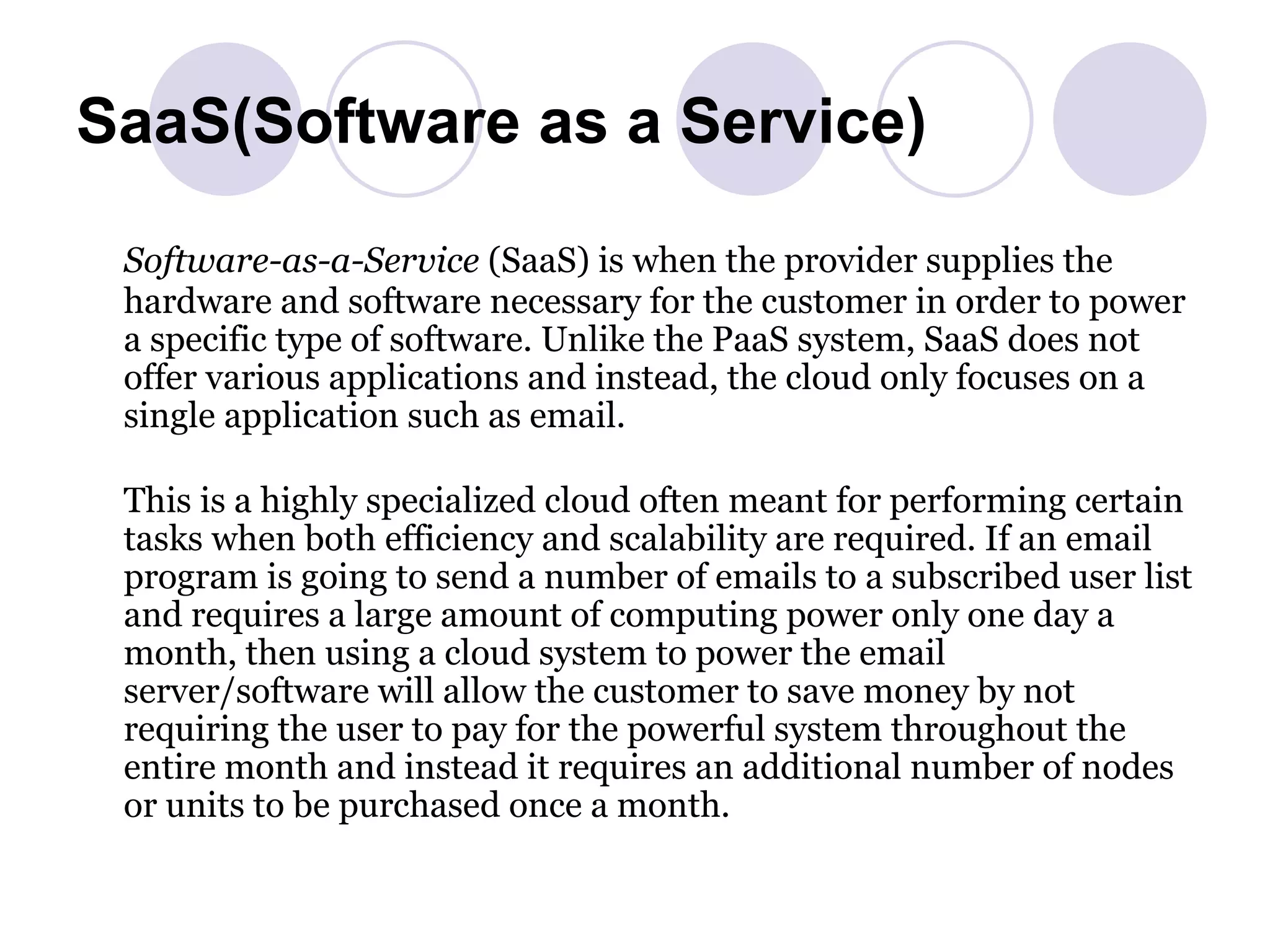 SaaS(Software as a Service)

Software-as-a-Service (SaaS) is when the provider supplies the hardware and software necessary for the customer in order to power a specific type of software. Unlike the PaaS system, SaaS does not offer various applications and instead, the cloud only focuses on a single application such as email.

This is a highly specialized cloud often meant for performing certain tasks when both efficiency and scalability are required. If an email program is going to send a number of emails to a subscribed user list and requires a large amount of computing power only one day a month, then using a cloud system to power the email server/software will allow the customer to save money by not requiring the user to pay for the powerful system throughout the entire month and instead it requires an additional number of nodes or units to be purchased once a month.